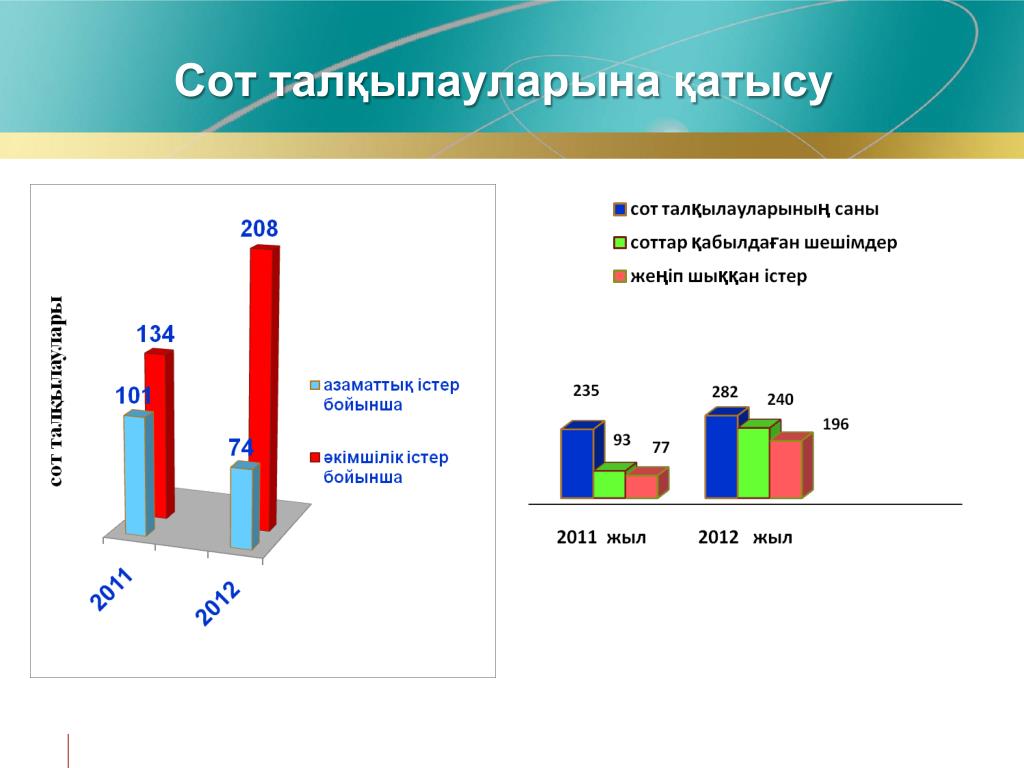 Сот талқылауларына қатысу

сот талқылаулары

208

134

101

74

азаматтық істер бойынша

әкімшілік істер бойынша

2011

2012

сот талқылауларының саны

соттар қабылдаған шешімдер

жеңіп шыққан істер

235

93

77

282

240

196

2011 жыл

2012 жыл